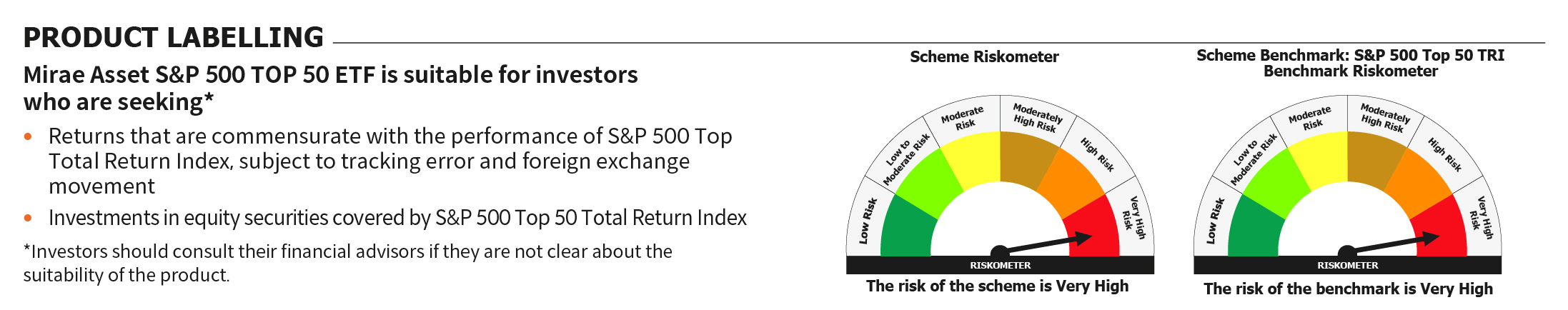 PRODUCT LABELLING

Mirae Asset S&P 500 TOP 50 ETF is suitable for investors who are seeking*

• Returns that are commensurate with the performance of S&P 500 Top Total Return Index, subject to tracking error and foreign exchange movement

• Investments in equity securities covered by S&P 500 Top 50 Total Return Index

*Investors should consult their financial advisors if they are not clear about the suitability of the product.

Scheme Riskometer

Low Risk
Low to Moderate Risk
Moderate Risk
Moderately High Risk
High Risk
Very High Risk

RISKOMETER

The risk of the scheme is Very High

Scheme Benchmark: S&P 500 Top 50 TRI
Benchmark Riskometer

Low Risk
Low to Moderate Risk
Moderate Risk
Moderately High Risk
High Risk
Very High Risk

RISKOMETER

The risk of the benchmark is Very High